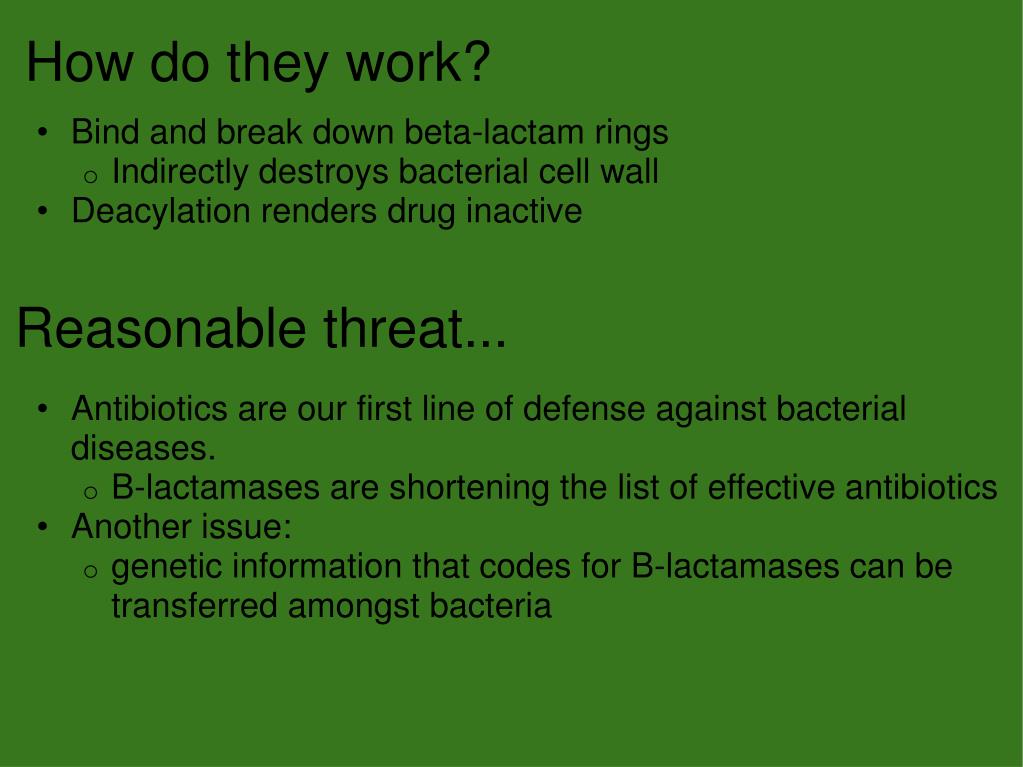 How do they work?

• Bind and break down beta-lactam rings
  o Indirectly destroys bacterial cell wall
• Deacylation renders drug inactive

Reasonable threat...

• Antibiotics are our first line of defense against bacterial diseases.
  o B-lactamases are shortening the list of effective antibiotics
• Another issue:
  o genetic information that codes for B-lactamases can be transferred amongst bacteria